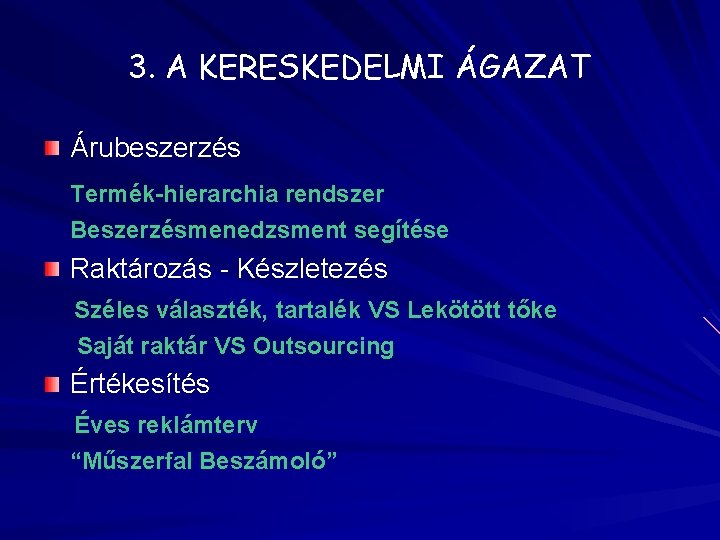 3. A KERESKEDELMI ÁGAZAT

Árubeszerzés

Termék-hierarchia rendszer

Beszerzésmenedzsment segítése

Raktározás - Készletezés

Széles választék, tartalék VS Lekötött tőke

Saját raktár VS Outsourcing

Értékesítés

Éves reklámterv

“Műszerfal Beszámoló”